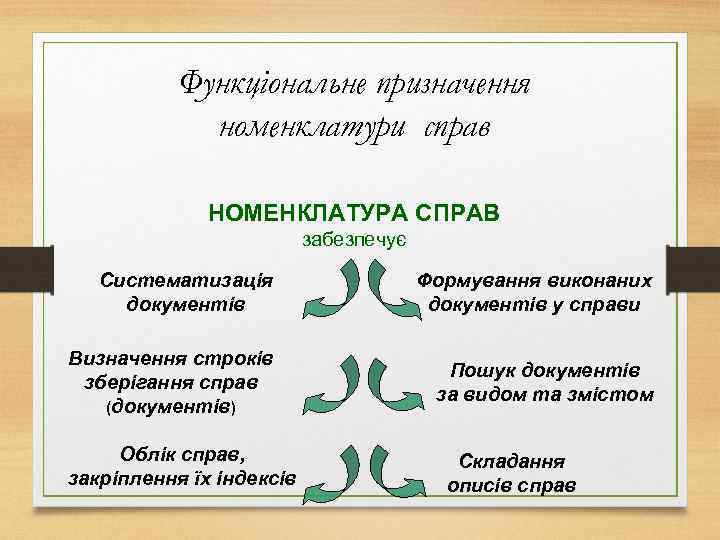 Функціональне призначення номенклатури справ

НОМЕНКЛАТУРА СПРАВ
забезпечує

Систематизація документів

Формування виконаних документів у справи

Визначення строків зберігання справ (документів)

Пошук документів за видом та змістом

Облік справ, закріплення їх індексів

Складання описів справ